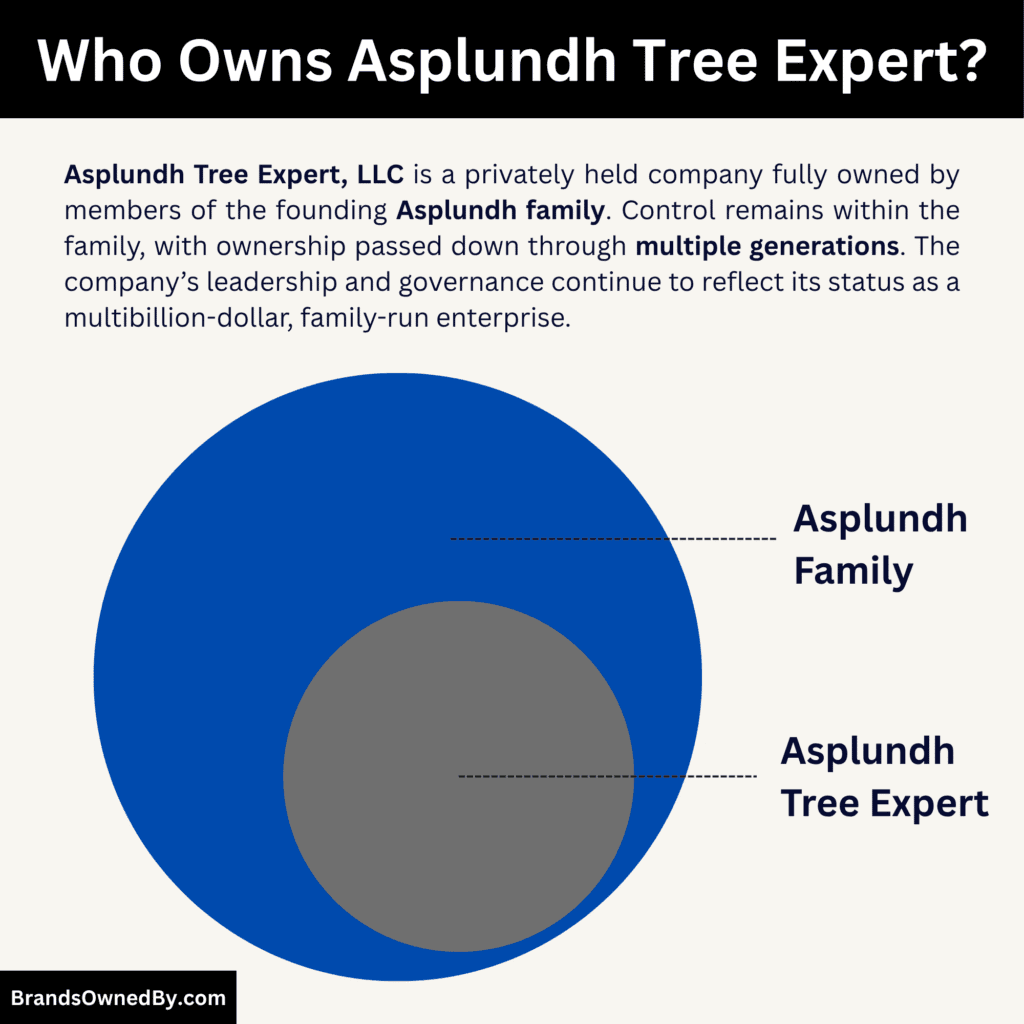 Who Owns Asplundh Tree Expert?

Asplundh Tree Expert, LLC is a privately held company fully owned by members of the founding Asplundh family. Control remains within the family, with ownership passed down through multiple generations. The company's leadership and governance continue to reflect its status as a multibillion-dollar, family-run enterprise.

Asplundh Family

Asplundh Tree Expert

BrandsOwnedBy.com